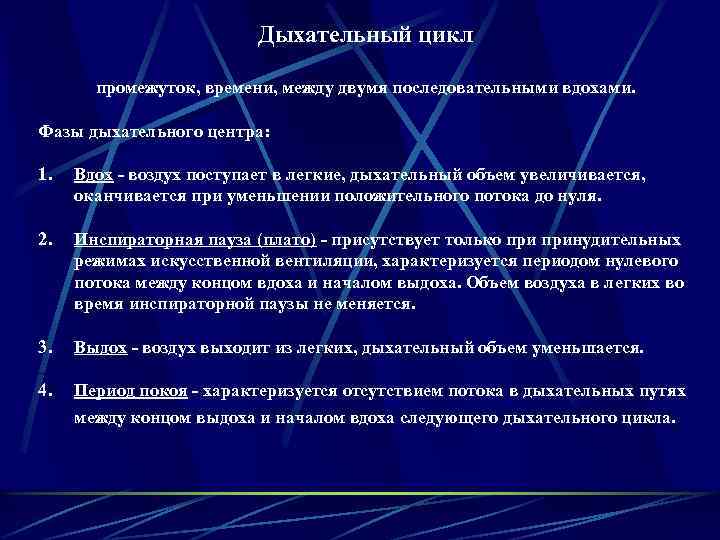 Дыхательный цикл

промежуток, времени, между двумя последовательными вдохами.

Фазы дыхательного центра:

1. Вдох - воздух поступает в легкие, дыхательный объем увеличивается, оканчивается при уменьшении положительного потока до нуля.

2. Инспираторная пауза (плато) - присутствует только при принудительных режимах искусственной вентиляции, характеризуется периодом нулевого потока между концом вдоха и началом выдоха. Объем воздуха в легких во время инспираторной паузы не меняется.

3. Выдох - воздух выходит из легких, дыхательный объем уменьшается.

4. Период покоя - характеризуется отсутствием потока в дыхательных путях между концом выдоха и началом вдоха следующего дыхательного цикла.